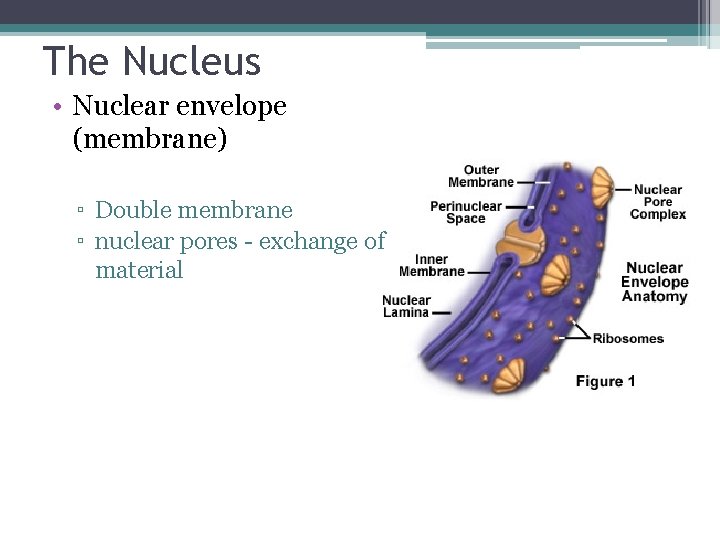 The Nucleus

• Nuclear envelope (membrane)

▫ Double membrane
▫ nuclear pores - exchange of material

Outer Membrane
Perinuclear Space
Inner Membrane
Nuclear Lamina
Nuclear Pore Complex
Nuclear Envelope Anatomy
Ribosomes
Figure 1